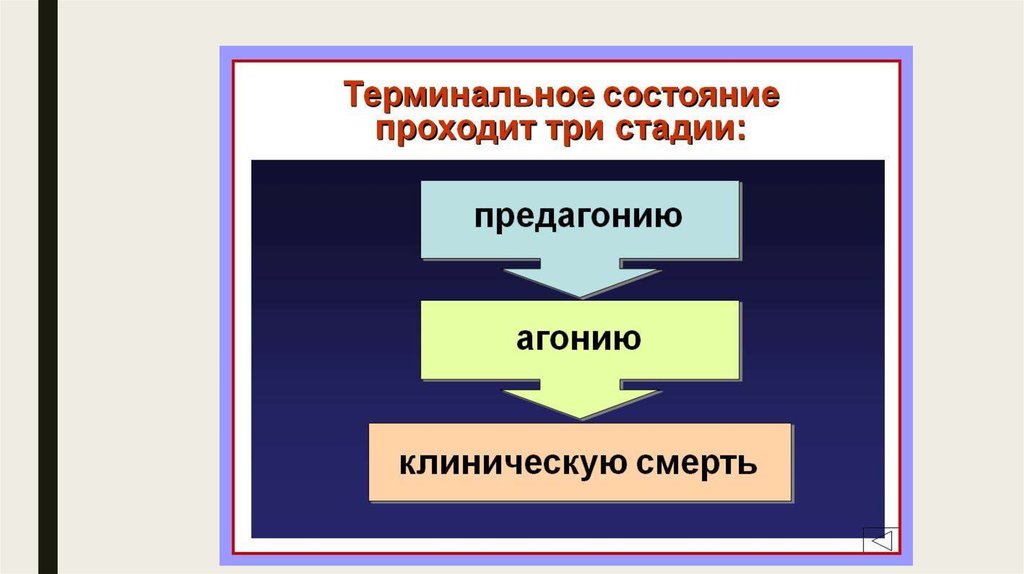 Терминальное состояние проходит три стадии:

предагонию

агонию

клиническую смерть